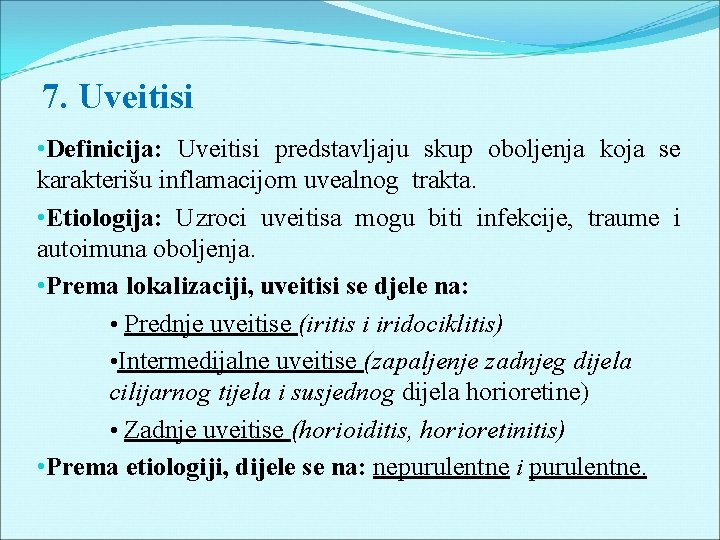 7. Uveitisi

•Definicija: Uveitisi predstavljaju skup oboljenja koja se karakterišu inflamacijom uvealnog trakta.

•Etiologija: Uzroci uveitisa mogu biti infekcije, traume i autoimuna oboljenja.

•Prema lokalizaciji, uveitisi se djele na:

• Prednje uveitise (iritis i iridociklitis)

•Intermedijalne uveitise (zapaljenje zadnjeg dijela cilijarnog tijela i susjednog dijela horioretine)

• Zadnje uveitise (horioiditis, horioretinitis)

•Prema etiologiji, dijele se na: nepurulentne i purulentne.